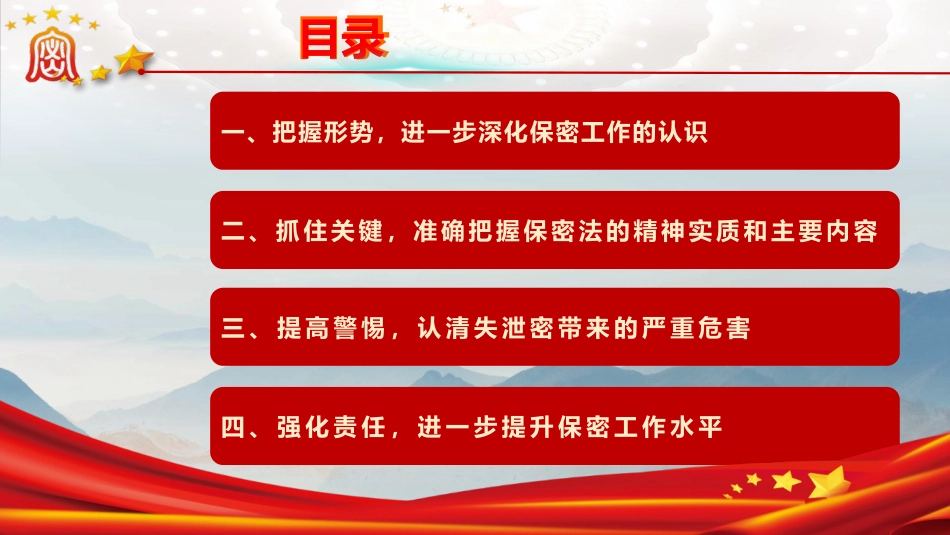 目录

一、把握形势，进一步深化保密工作的认识

二、抓住关键，准确把握保密法的精神实质和主要内容

三、提高警惕，认清失泄密带来的严重危害

四、强化责任，进一步提升保密工作水平